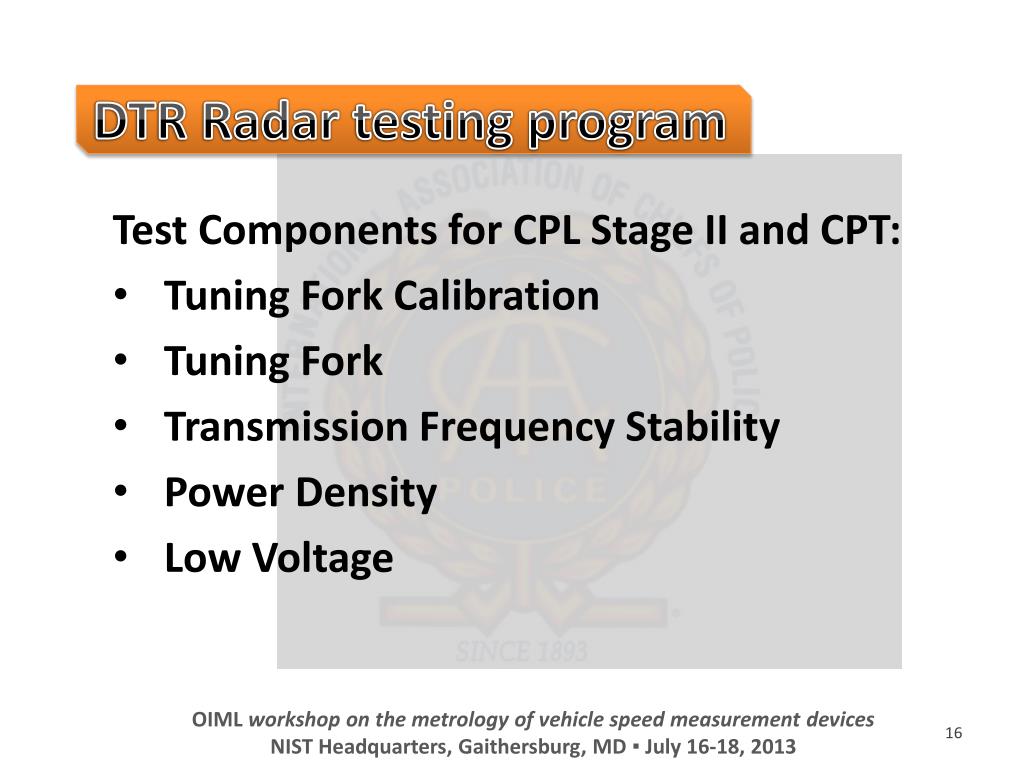 DTR Radar testing program

Test Components for CPL Stage II and CPT:
• Tuning Fork Calibration
• Tuning Fork
• Transmission Frequency Stability
• Power Density
• Low Voltage

ASSOCIATION OF CHIEFS OF POLICE
POLICE
SINCE 1893

OIML workshop on the metrology of vehicle speed measurement devices
NIST Headquarters, Gaithersburg, MD ▪ July 16-18, 2013

16